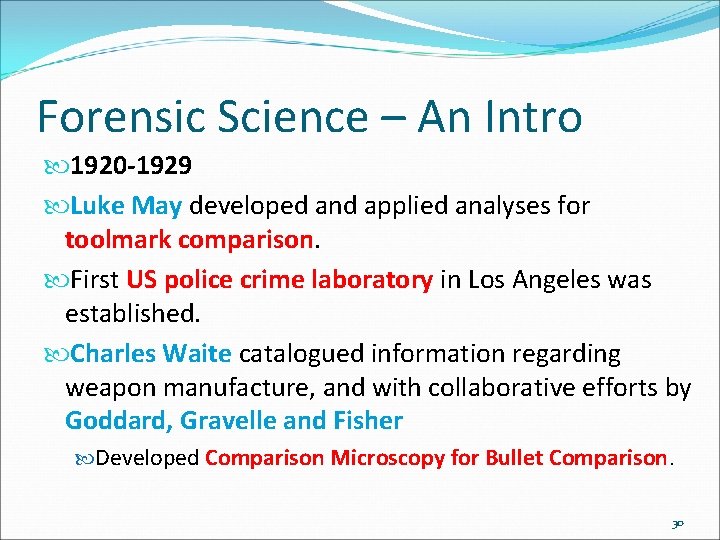 Forensic Science – An Intro

1920-1929

Luke May developed and applied analyses for toolmark comparison.

First US police crime laboratory in Los Angeles was established.

Charles Waite catalogued information regarding weapon manufacture, and with collaborative efforts by Goddard, Gravelle and Fisher

Developed Comparison Microscopy for Bullet Comparison.

30